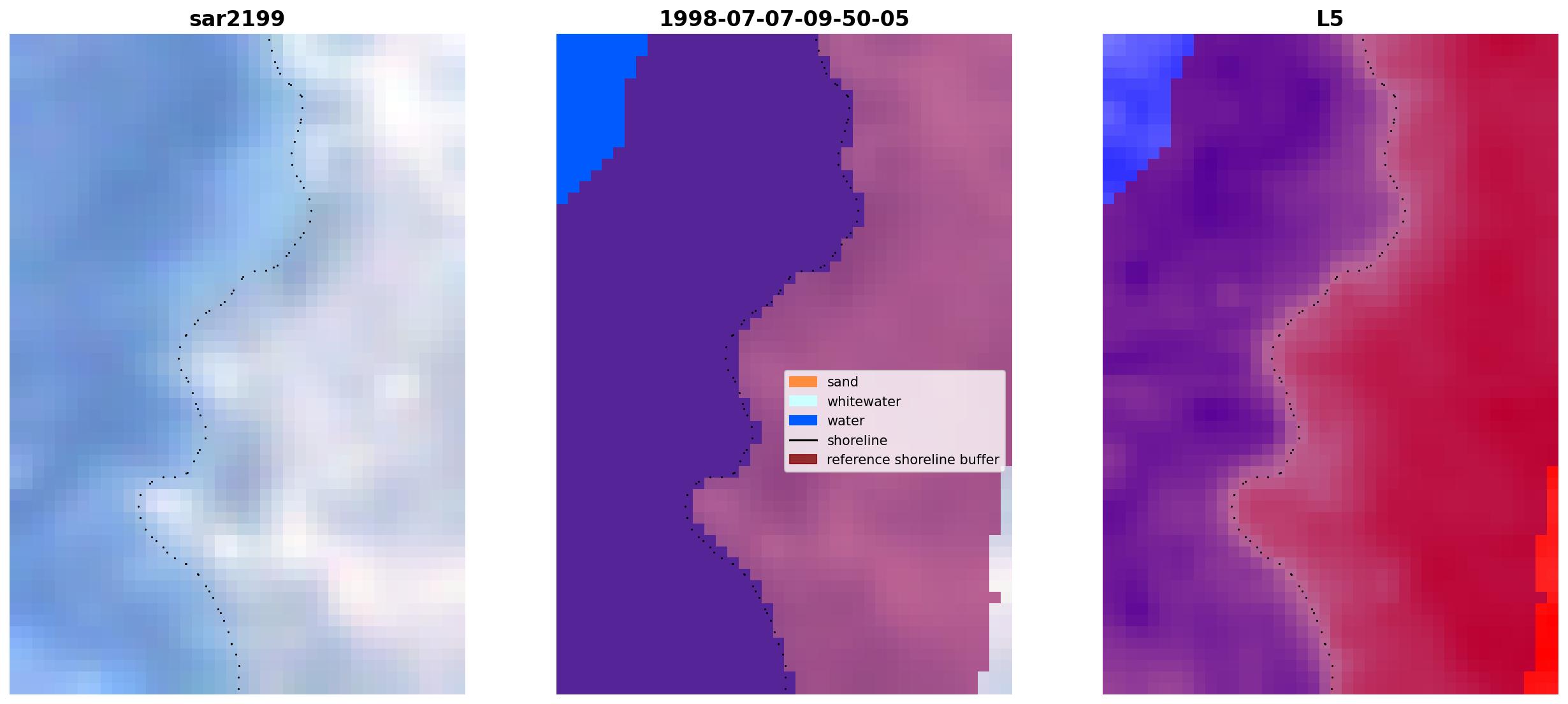 sar2199

1998-07-07-09-50-05

sand
whitewater
water
shoreline
reference shoreline buffer

L5